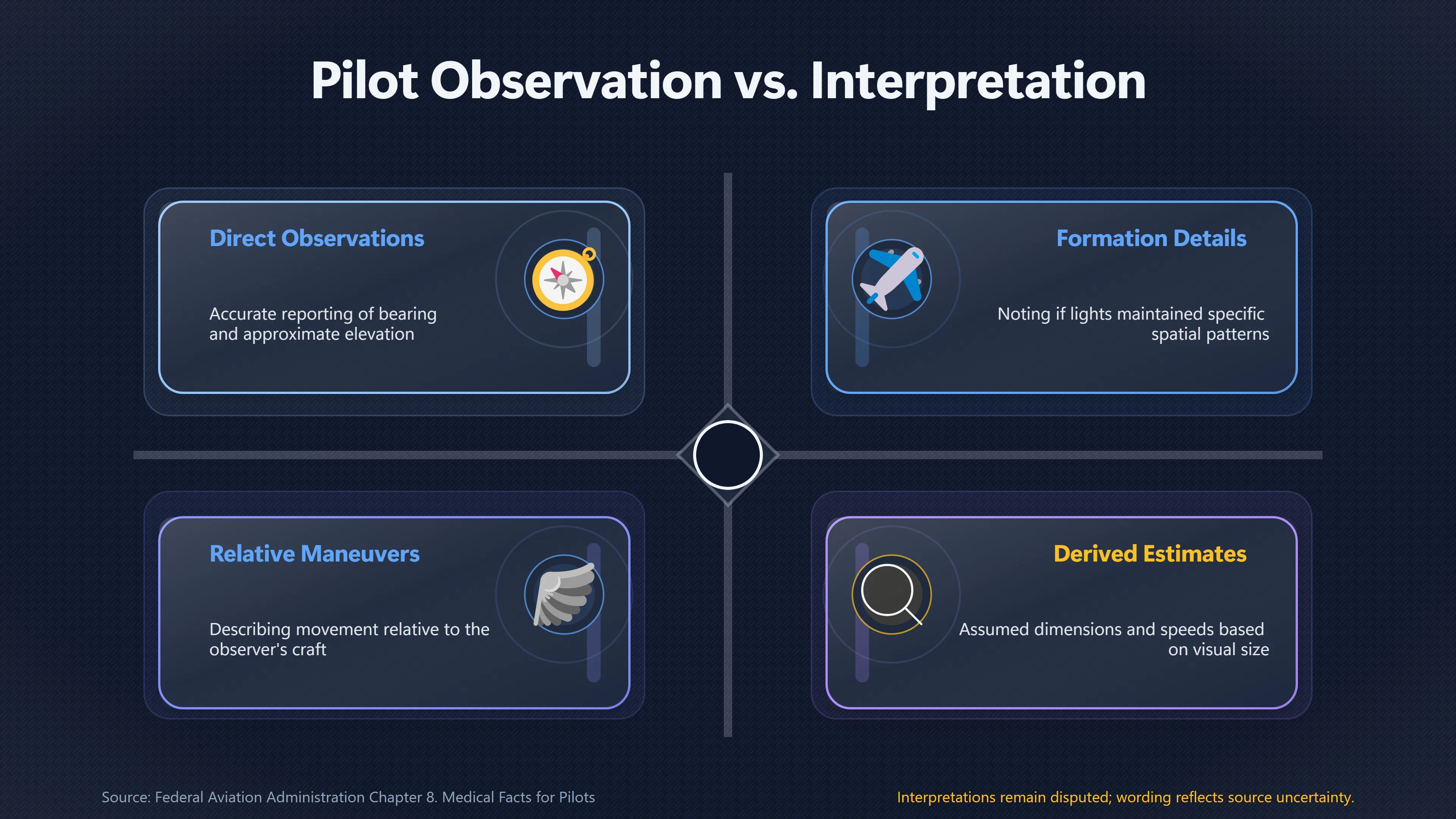 Pilot Observation vs. Interpretation

Direct Observations

Accurate reporting of bearing and approximate elevation

Formation Details

Noting if lights maintained specific spatial patterns

Relative Maneuvers

Describing movement relative to the observer's craft

Derived Estimates

Assumed dimensions and speeds based on visual size

Source: Federal Aviation Administration Chapter 8. Medical Facts for Pilots

Interpretations remain disputed; wording reflects source uncertainty.